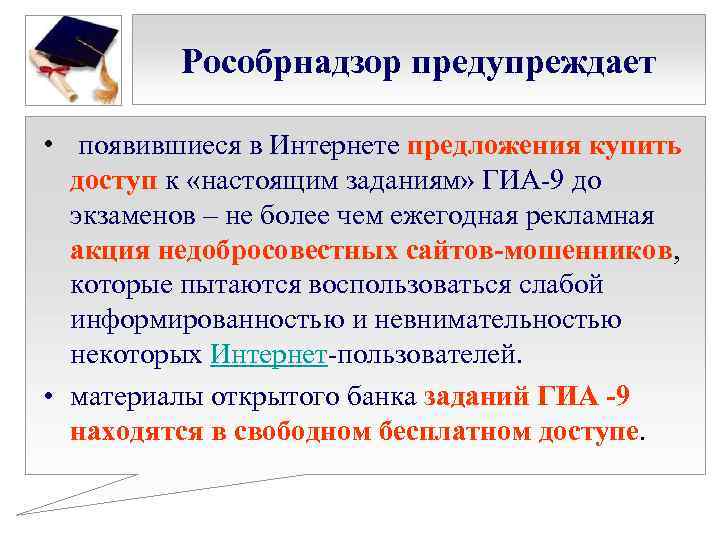 Рособрнадзор предупреждает

• появившиеся в Интернете предложения купить доступ к «настоящим заданиям» ГИА-9 до экзаменов – не более чем ежегодная рекламная акция недобросовестных сайтов-мошенников, которые пытаются воспользоваться слабой информированностью и невнимательностью некоторых Интернет-пользователей.

• материалы открытого банка заданий ГИА -9 находятся в свободном бесплатном доступе.